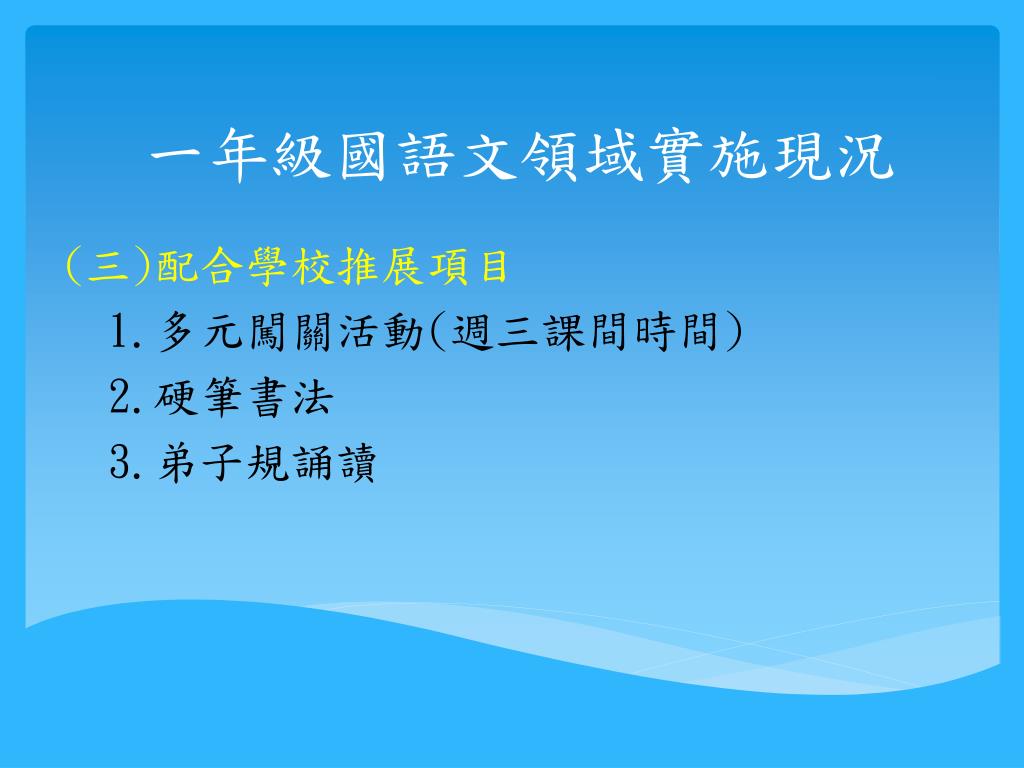 一年級國語文領域實施現況

(三)配合學校推展項目

1.多元闖關活動(週三課間時間)

2.硬筆書法

3.弟子規誦讀